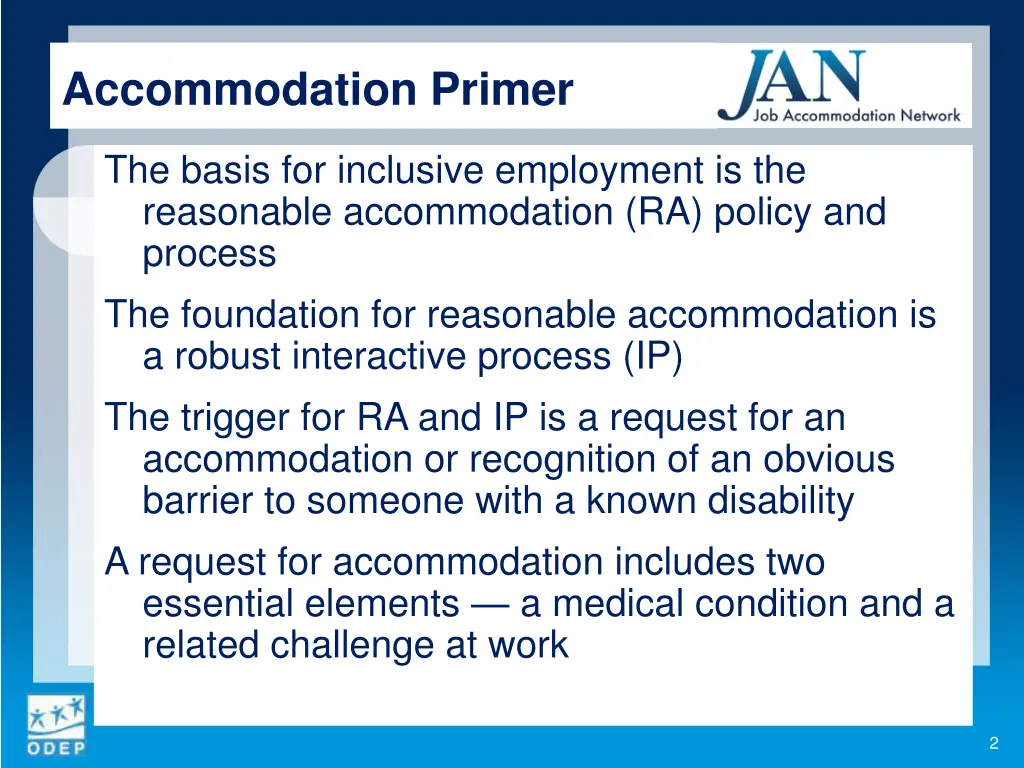 Accommodation Primer

JAN
Job Accommodation Network

The basis for inclusive employment is the reasonable accommodation (RA) policy and process

The foundation for reasonable accommodation is a robust interactive process (IP)

The trigger for RA and IP is a request for an accommodation or recognition of an obvious barrier to someone with a known disability

A request for accommodation includes two essential elements — a medical condition and a related challenge at work

ODEP

2